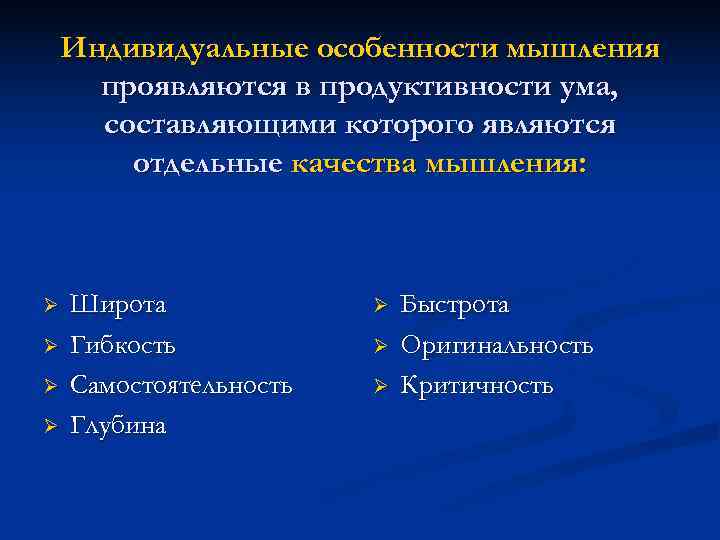 Индивидуальные особенности мышления проявляются в продуктивности ума, составляющими которого являются отдельные качества мышления:

➢ Широта
➢ Гибкость
➢ Самостоятельность
➢ Глубина

➢ Быстрота
➢ Оригинальность
➢ Критичность